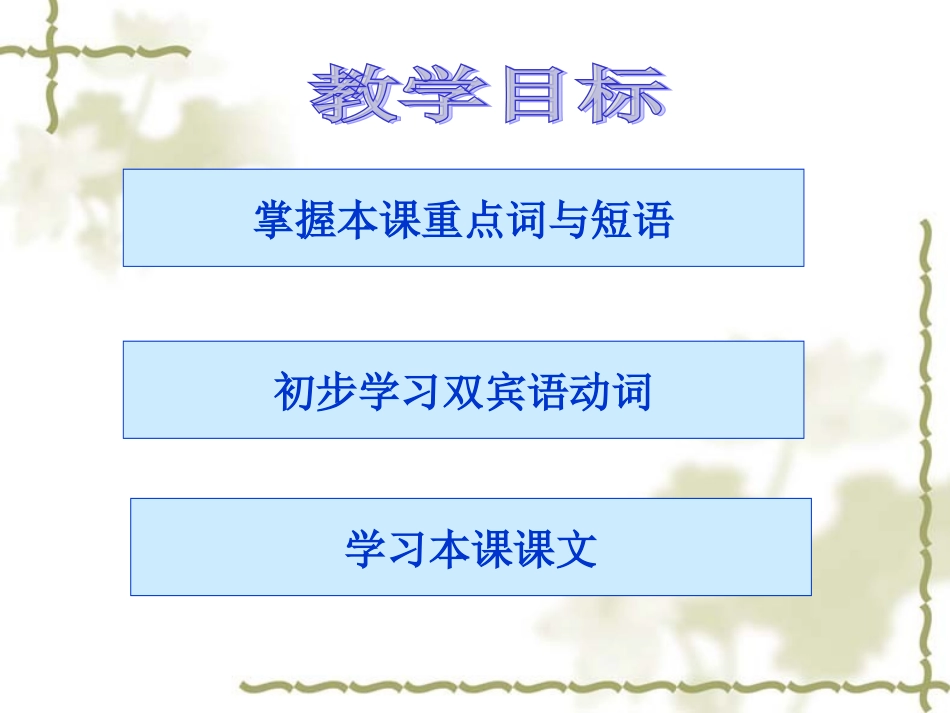 教学目标

掌握本课重点词与短语

初步学习双宾语动词

学习本课课文